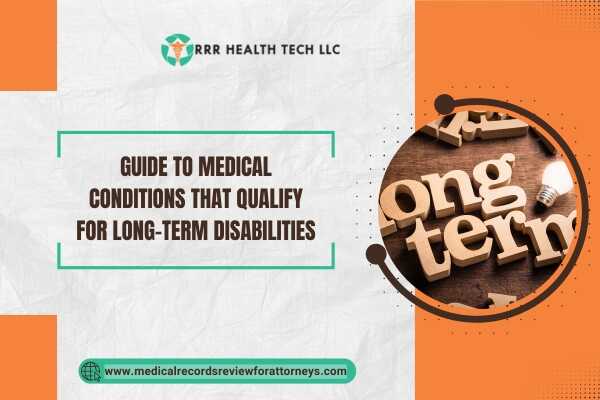 RRR HEALTH TECH LLC

GUIDE TO MEDICAL CONDITIONS THAT QUALIFY FOR LONG-TERM DISABILITIES

long term

www.medicalrecordsreviewforattorneys.com